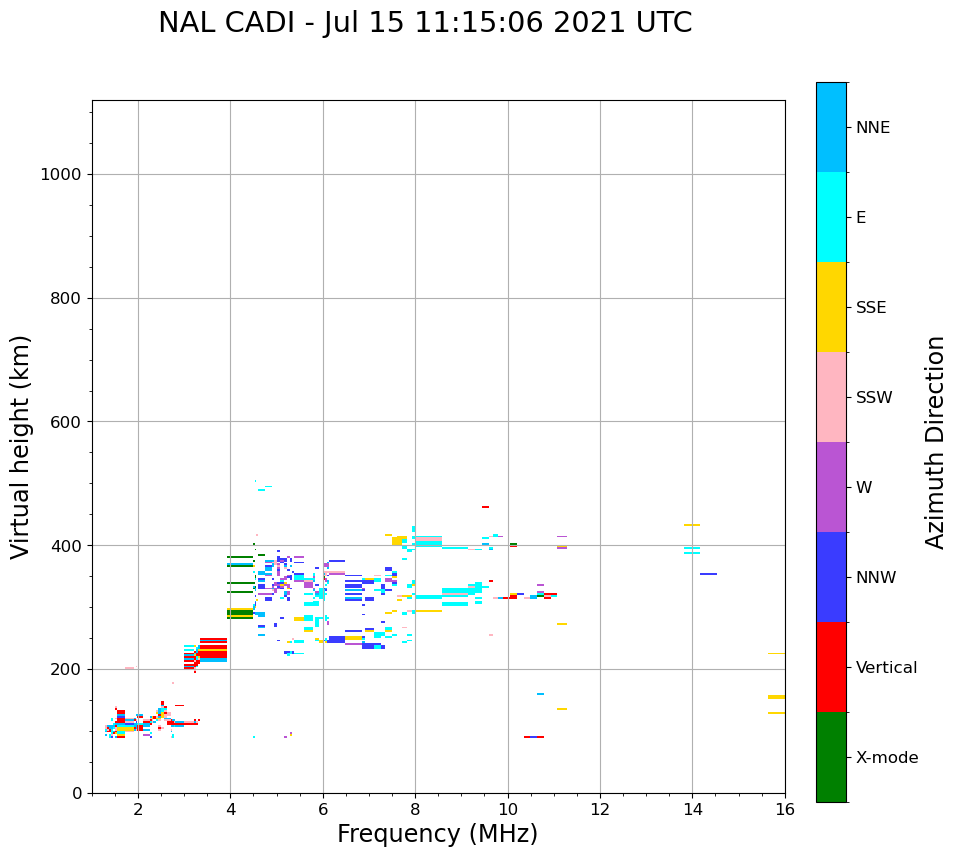 NAL CADI - Jul 15 11:15:06 2021 UTC

Virtual height (km)

1000
800
600
400
200
0

2
4
6
8
10
12
14
16

Frequency (MHz)

NNE
E
SSE
SSW
W
NNW
Vertical
X-mode

Azimuth Direction